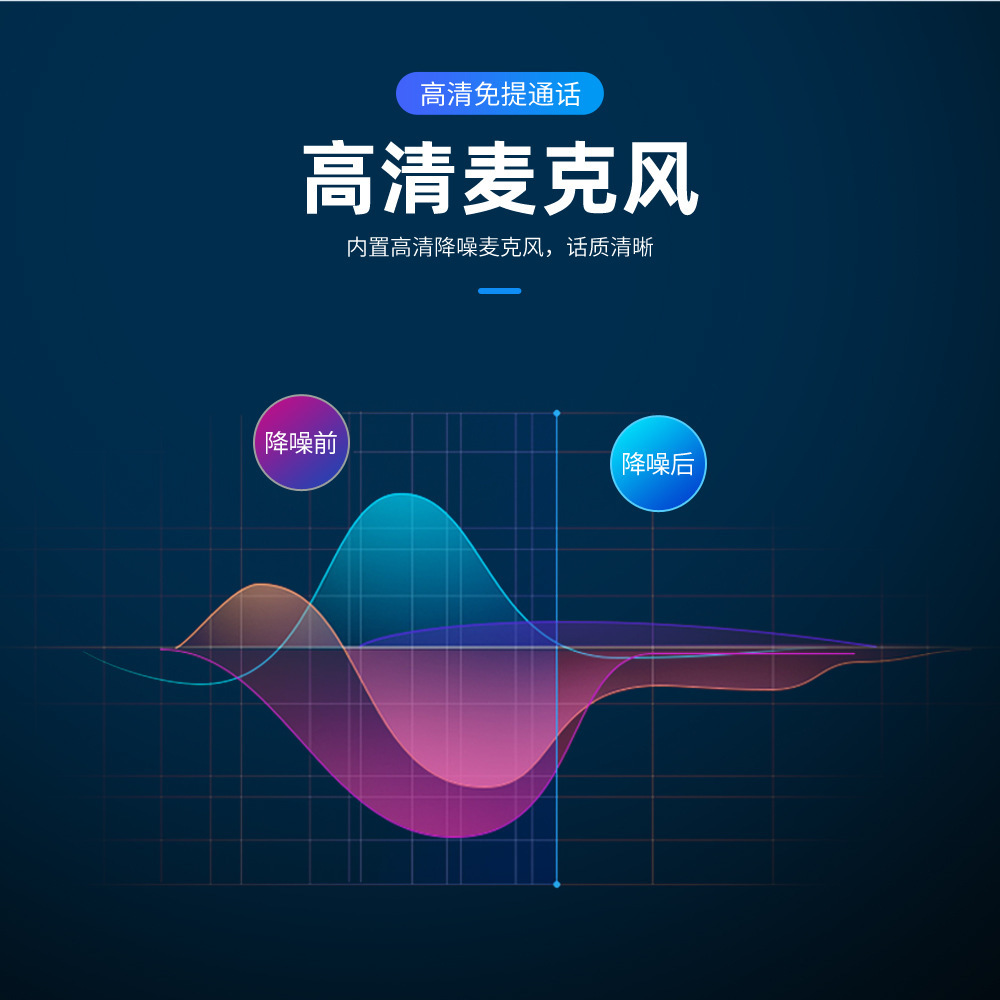 高清免提通话

高清麦克风

内置高清降噪麦克风，话质清晰

降噪前

降噪后